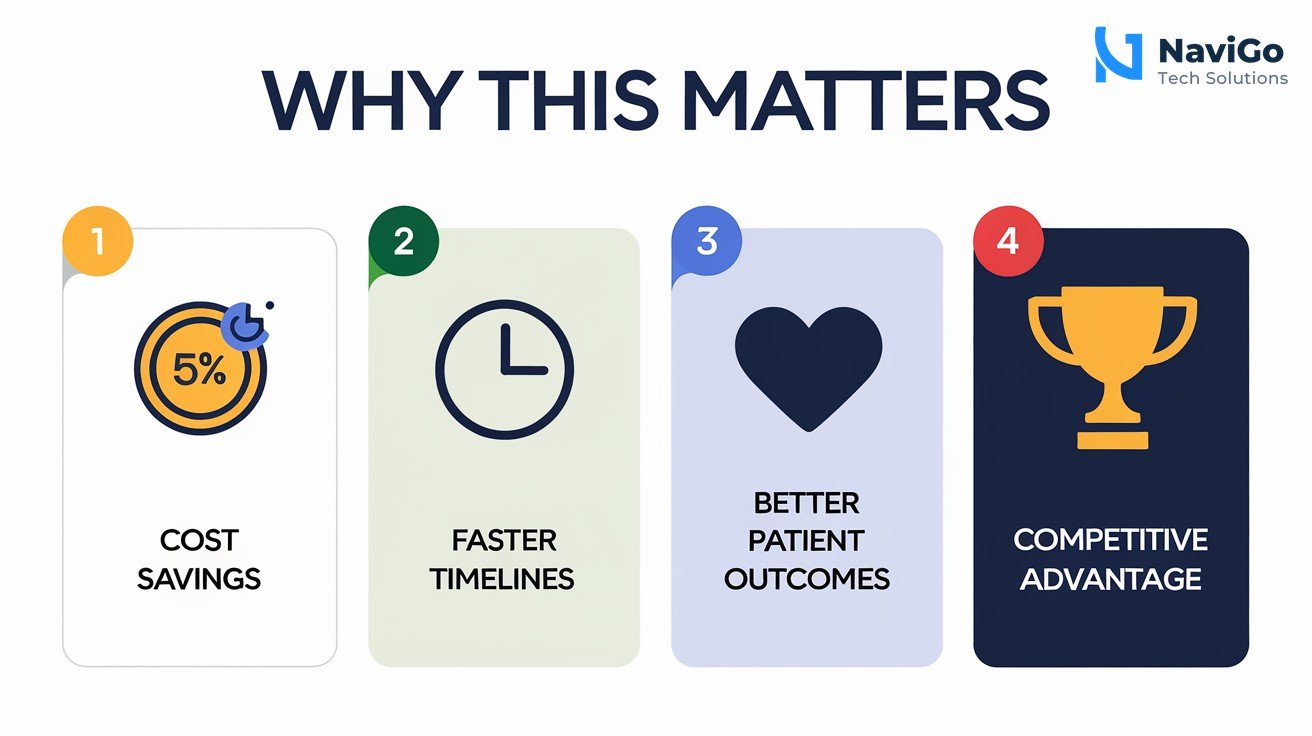 NaviGo
Tech Solutions

WHY THIS MATTERS

1
5%
COST SAVINGS

2
FASTER TIMELINES

3
BETTER PATIENT OUTCOMES

4
COMPETITIVE ADVANTAGE